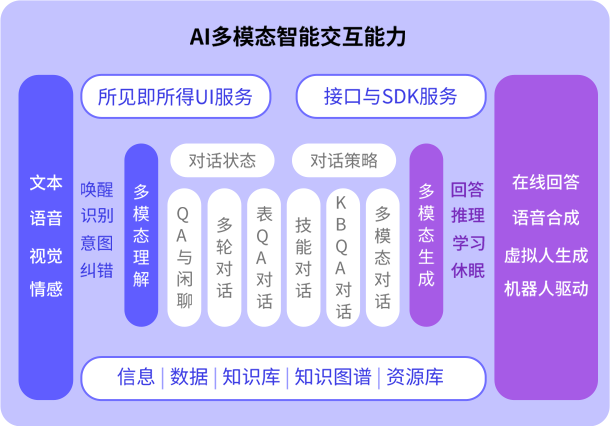 AI多模态智能交互能力

所见即所得UI服务

接口与SDK服务

文本
语音
视觉
情感

唤醒
识别
意图
纠错

多模态理解

对话状态

对话策略

QA与闲聊

多轮对话

表QA对话

技能对话

KBQA对话

多模态对话

多模态生成

回答
推理
学习
休眠

在线回答
语音合成
虚拟人生成
机器人驱动

信息 | 数据 | 知识库 | 知识图谱 | 资源库